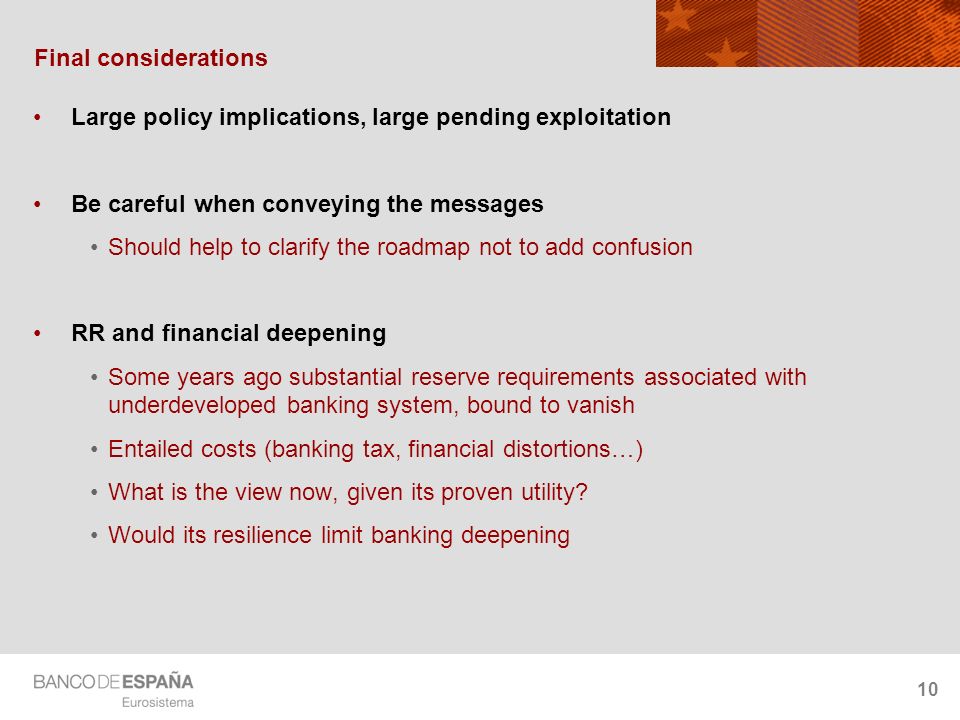 Final considerations

• Large policy implications, large pending exploitation

• Be careful when conveying the messages

• Should help to clarify the roadmap not to add confusion

• RR and financial deepening

• Some years ago substantial reserve requirements associated with underdeveloped banking system, bound to vanish

• Entailed costs (banking tax, financial distortions…)

• What is the view now, given its proven utility?

• Would its resilience limit banking deepening

BANCO DE ESPAÑA
Eurosistema

10